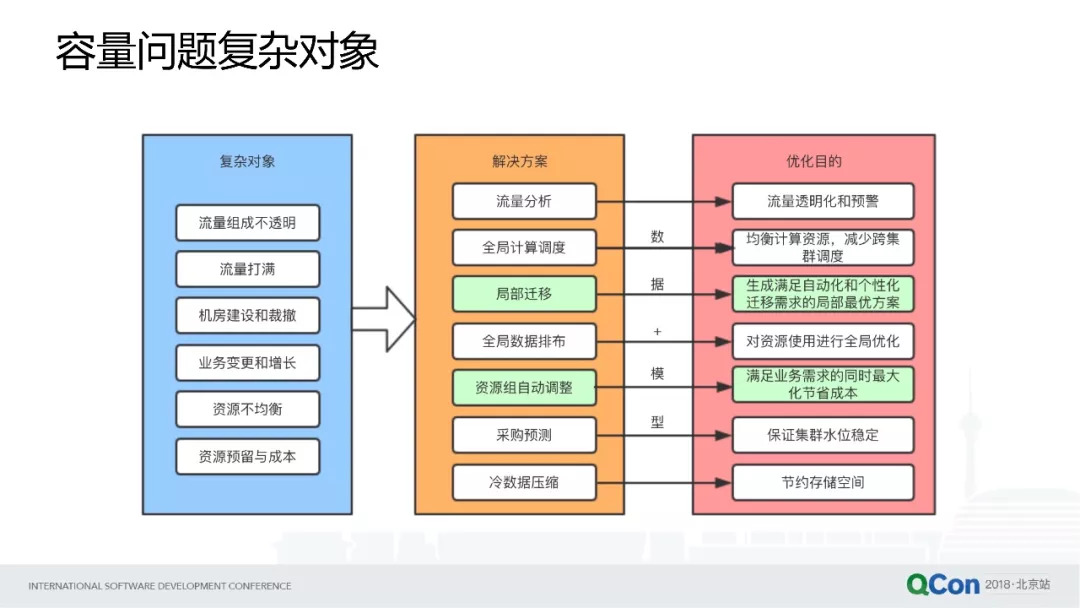 容量问题复杂对象

复杂对象

流量组成不透明

流量打满

机房建设和裁撤

业务变更和增长

资源不均衡

资源预留与成本

解决方案

流量分析

全局计算调度

局部迁移

全局数据排布

资源组自动调整

采购预测

冷数据压缩

数

据

+

模

型

优化目的

流量透明化和预警

均衡计算资源，减少跨集群调度

生成满足自动化和个性化迁移需求的局部最优方案

对资源使用进行全局优化

满足业务需求的同时最大化节省成本

保证集群水位稳定

节约存储空间

INTERNATIONAL SOFTWARE DEVELOPMENT CONFERENCE

QCon 2018·北京站